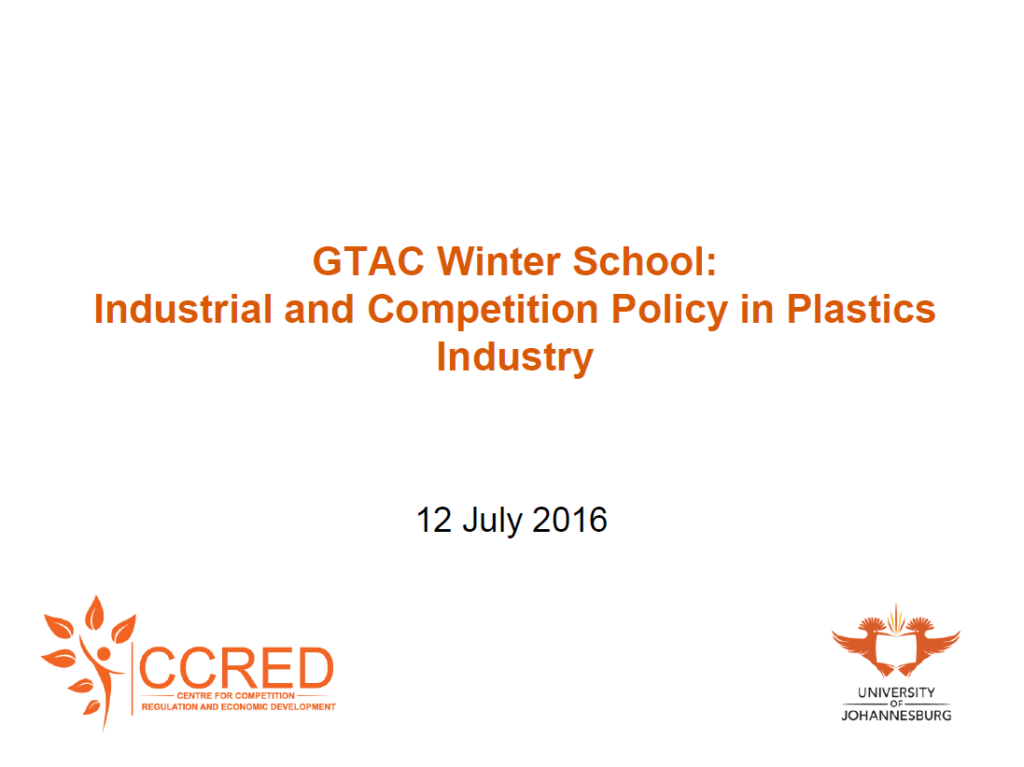 GTAC Winter School:
Industrial and Competition Policy in Plastics Industry

12 July 2016

CCRED
CENTRE FOR COMPETITION
REGULATION AND ECONOMIC DEVELOPMENT

UNIVERSITY
OF
JOHANNESBURG